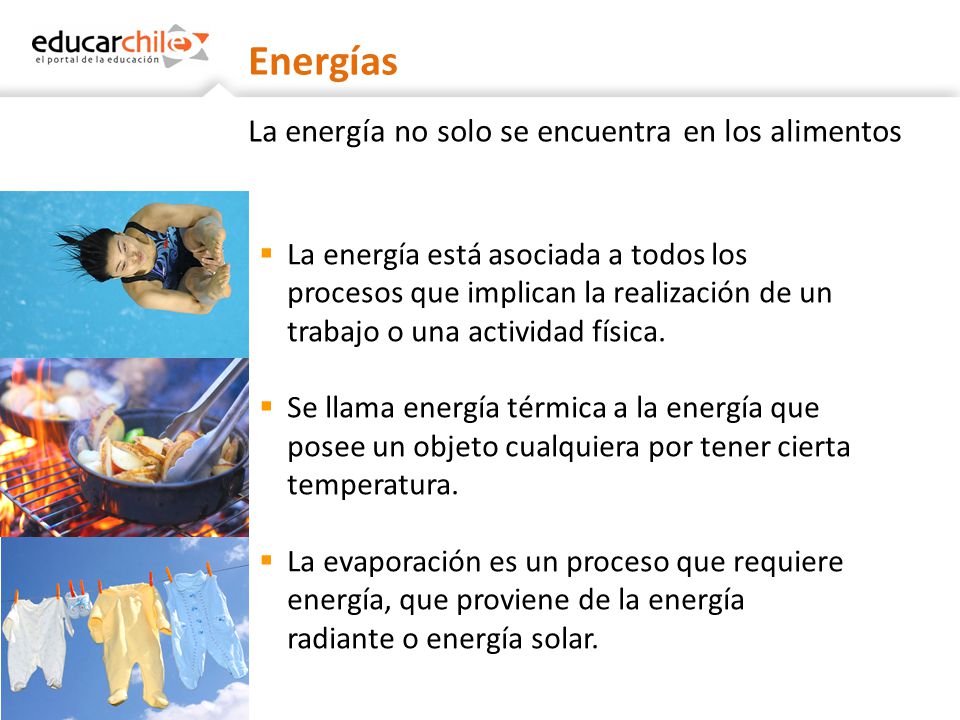 educarchile
el portal de la educación

Energías

La energía no solo se encuentra en los alimentos

▪ La energía está asociada a todos los procesos que implican la realización de un trabajo o una actividad física.

▪ Se llama energía térmica a la energía que posee un objeto cualquiera por tener cierta temperatura.

▪ La evaporación es un proceso que requiere energía, que proviene de la energía radiante o energía solar.